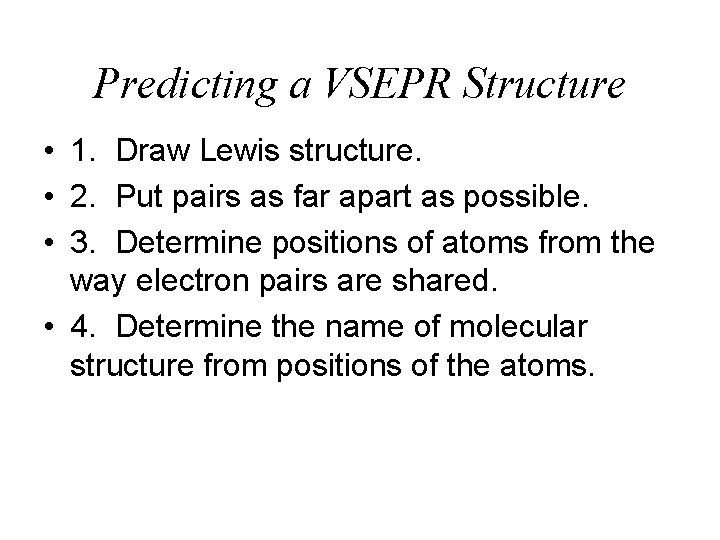 Predicting a VSEPR Structure

• 1. Draw Lewis structure.

• 2. Put pairs as far apart as possible.

• 3. Determine positions of atoms from the way electron pairs are shared.

• 4. Determine the name of molecular structure from positions of the atoms.